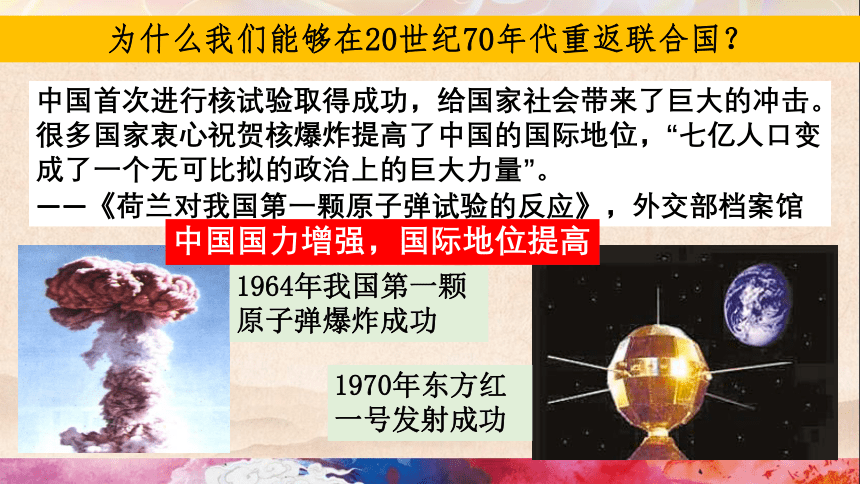 为什么我们能够在20世纪70年代重返联合国？

中国首次进行核试验取得成功，给国家社会带来了巨大的冲击。很多国家衷心祝贺核爆炸提高了中国的国际地位，“七亿人口变成了一个无可比拟的政治上的巨大力量”。
——《荷兰对我国第一颗原子弹试验的反应》，外交部档案馆

中国国力增强，国际地位提高

1964年我国第一颗原子弹爆炸成功

1970年东方红一号发射成功